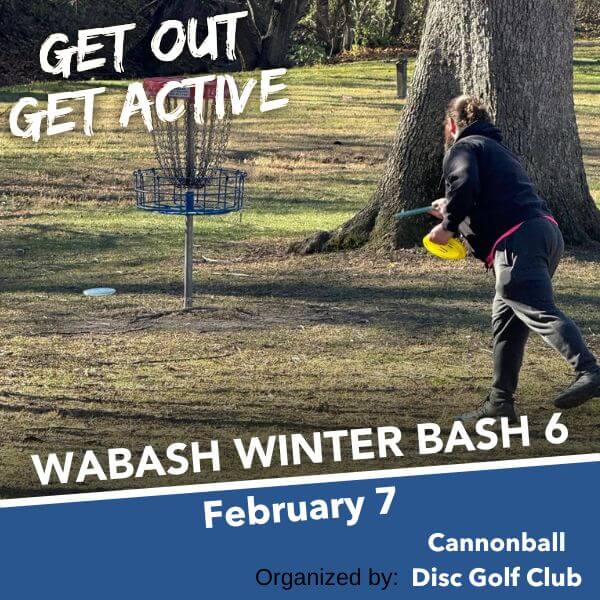 GET OUT
GET ACTIVE

WABASH WINTER BASH 6

February 7

Organized by: Cannonball Disc Golf Club